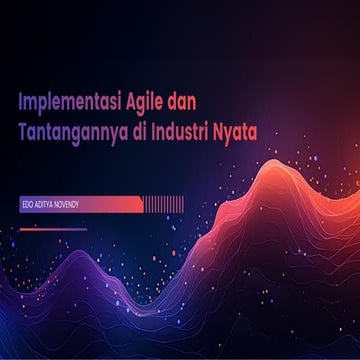 Implementasi Agile dan Tantangannya di Industri Nyata

EDO ADITYA NOVENDY